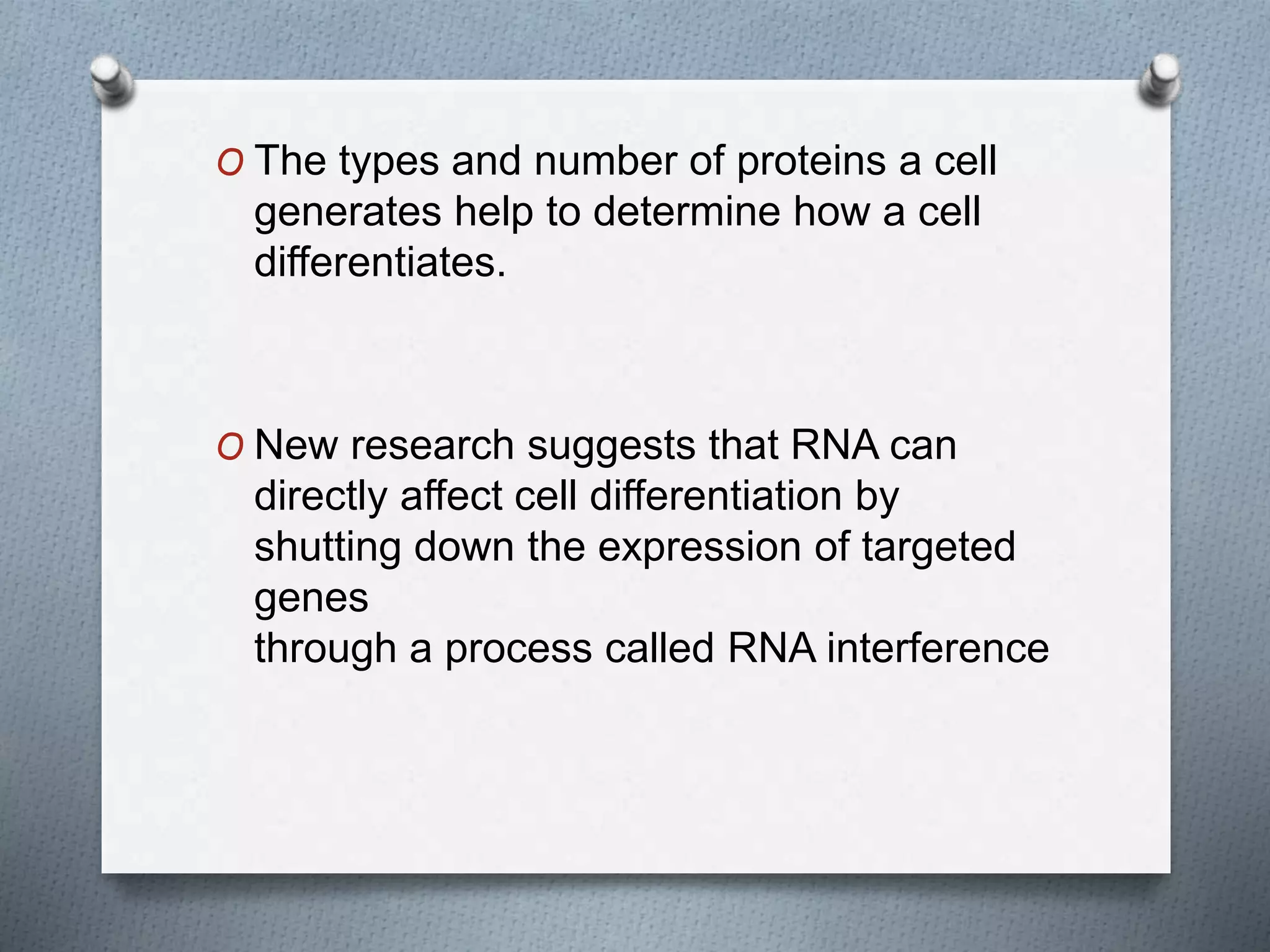 O The types and number of proteins a cell generates help to determine how a cell differentiates.

O New research suggests that RNA can directly affect cell differentiation by shutting down the expression of targeted genes
through a process called RNA interference